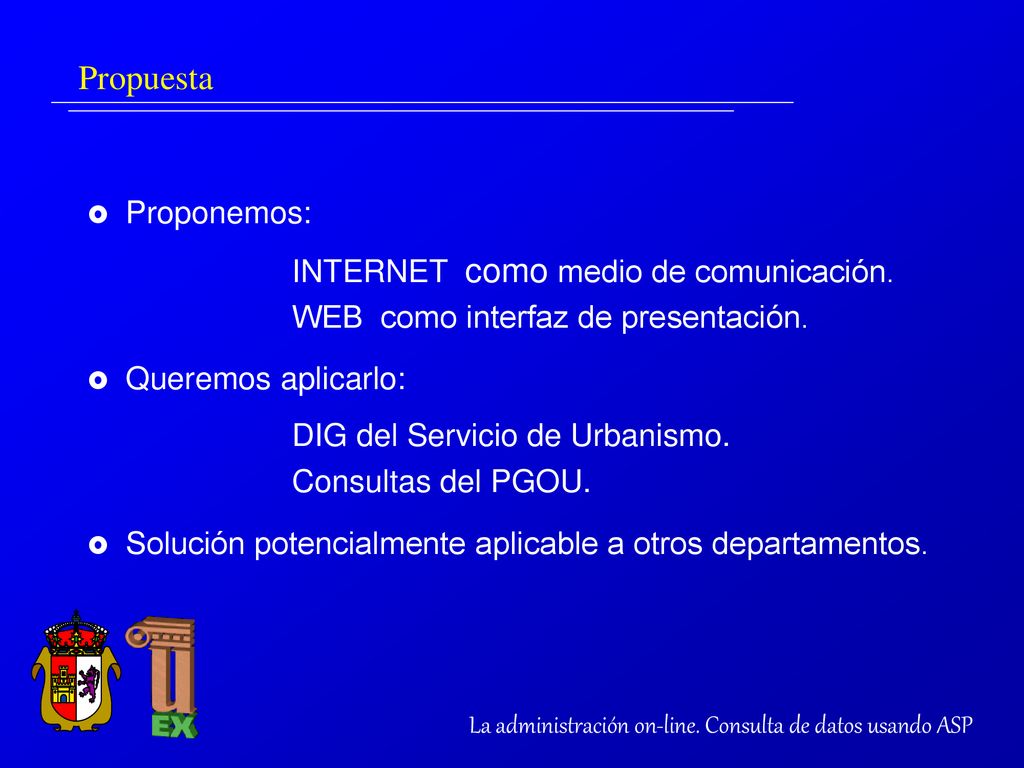 Propuesta

Proponemos:

INTERNET como medio de comunicación.
WEB como interfaz de presentación.

Queremos aplicarlo:

DIG del Servicio de Urbanismo.
Consultas del PGOU.

Solución potencialmente aplicable a otros departamentos.

EX

La administración on-line. Consulta de datos usando ASP